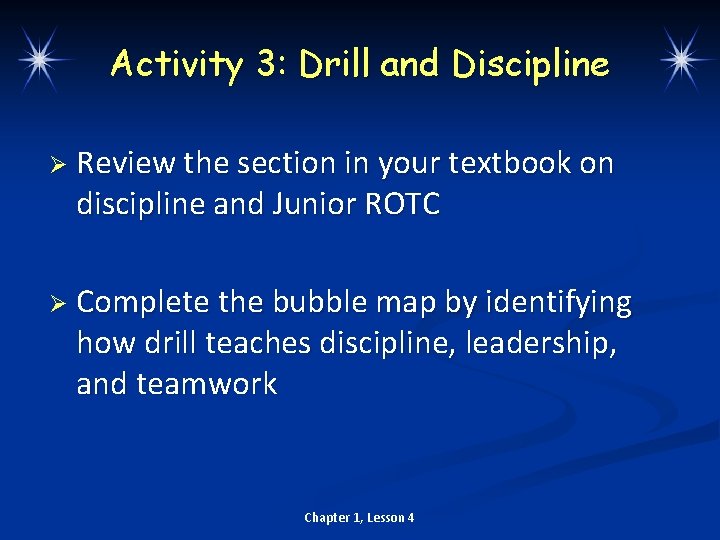 Activity 3: Drill and Discipline

➢ Review the section in your textbook on discipline and Junior ROTC

➢ Complete the bubble map by identifying how drill teaches discipline, leadership, and teamwork

Chapter 1, Lesson 4